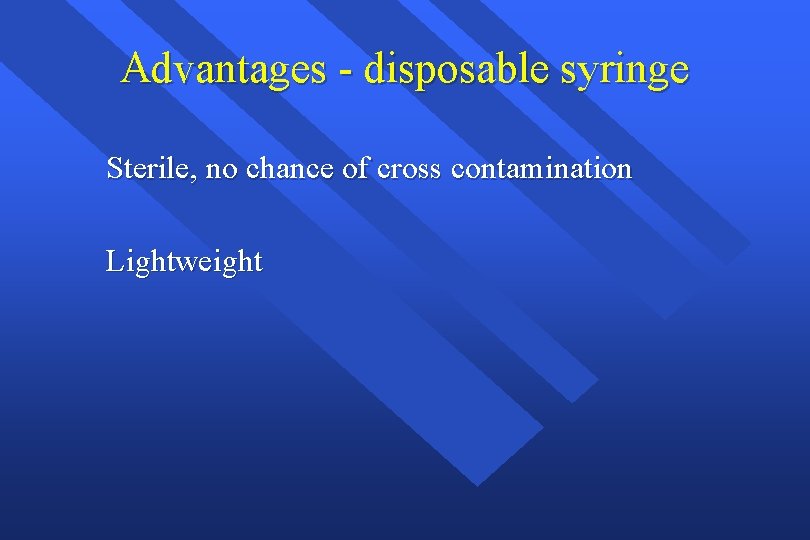 Advantages - disposable syringe

Sterile, no chance of cross contamination

Lightweight